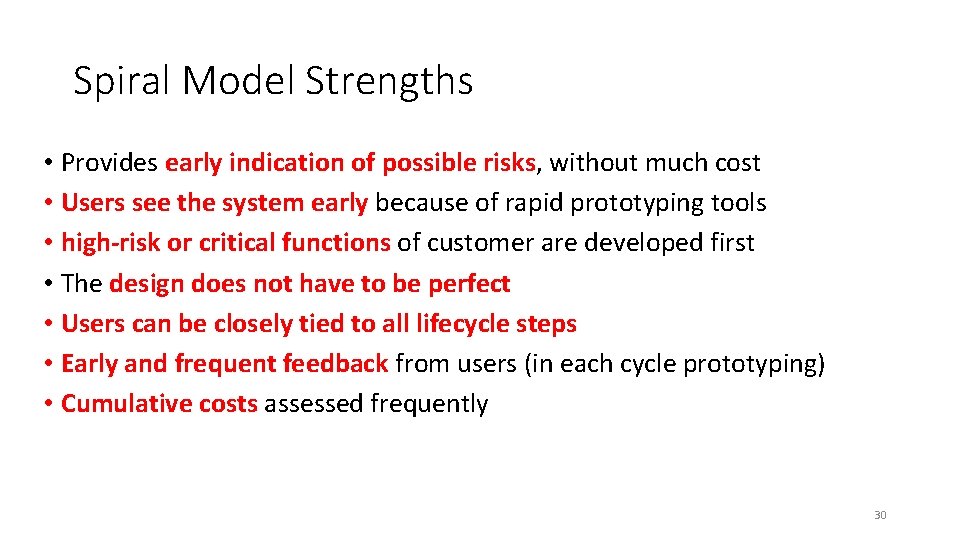 Spiral Model Strengths

• Provides early indication of possible risks, without much cost
• Users see the system early because of rapid prototyping tools
• high-risk or critical functions of customer are developed first
• The design does not have to be perfect
• Users can be closely tied to all lifecycle steps
• Early and frequent feedback from users (in each cycle prototyping)
• Cumulative costs assessed frequently

30